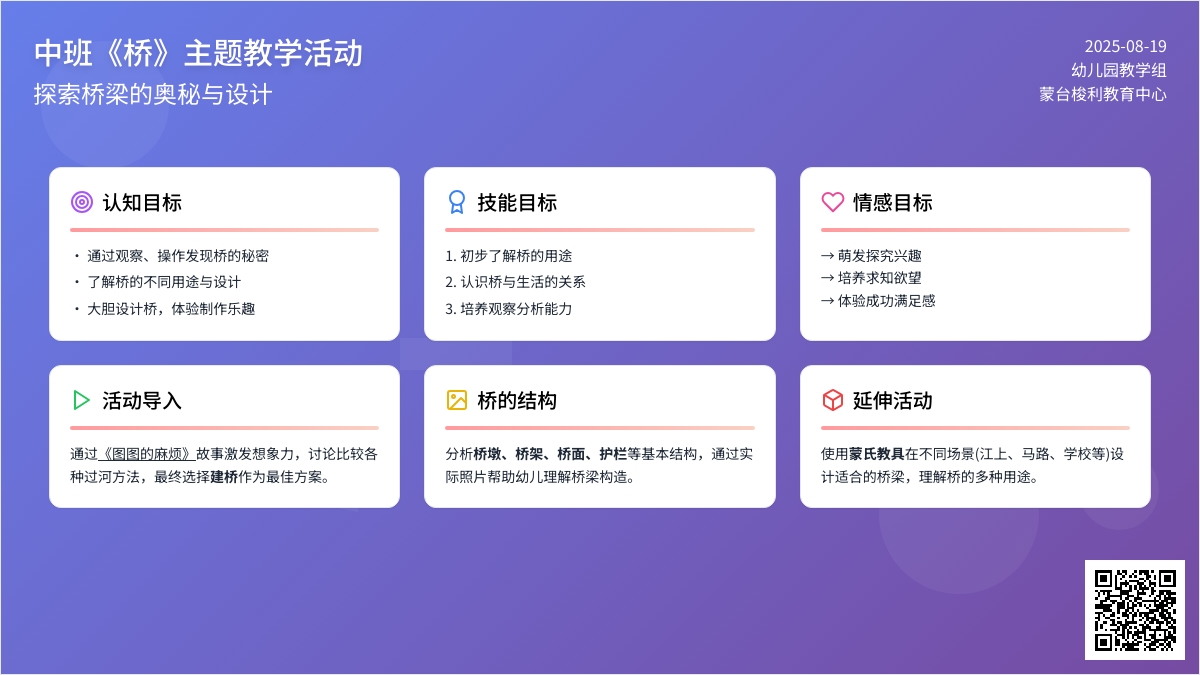 中班《桥》主题教学活动
探索桥梁的奥秘与设计

2025-08-19
幼儿园教学组
蒙台梭利教育中心

认知目标

• 通过观察、操作发现桥的秘密
• 了解桥的不同用途与设计
• 大胆设计桥，体验制作乐趣

技能目标

1. 初步了解桥的用途
2. 认识桥与生活的关系
3. 培养观察分析能力

情感目标

→ 萌发探究兴趣
→ 培养求知欲望
→ 体验成功满足感

活动导入

通过《图图的麻烦》故事激发想象力，讨论比较各种过河方法，最终选择建桥作为最佳方案。

桥的结构

分析桥墩、桥架、桥面、护栏等基本结构，通过实际照片帮助幼儿理解桥梁构造。

延伸活动

使用蒙氏教具在不同场景(江上、马路、学校等)设计适合的桥梁，理解桥的多种用途。